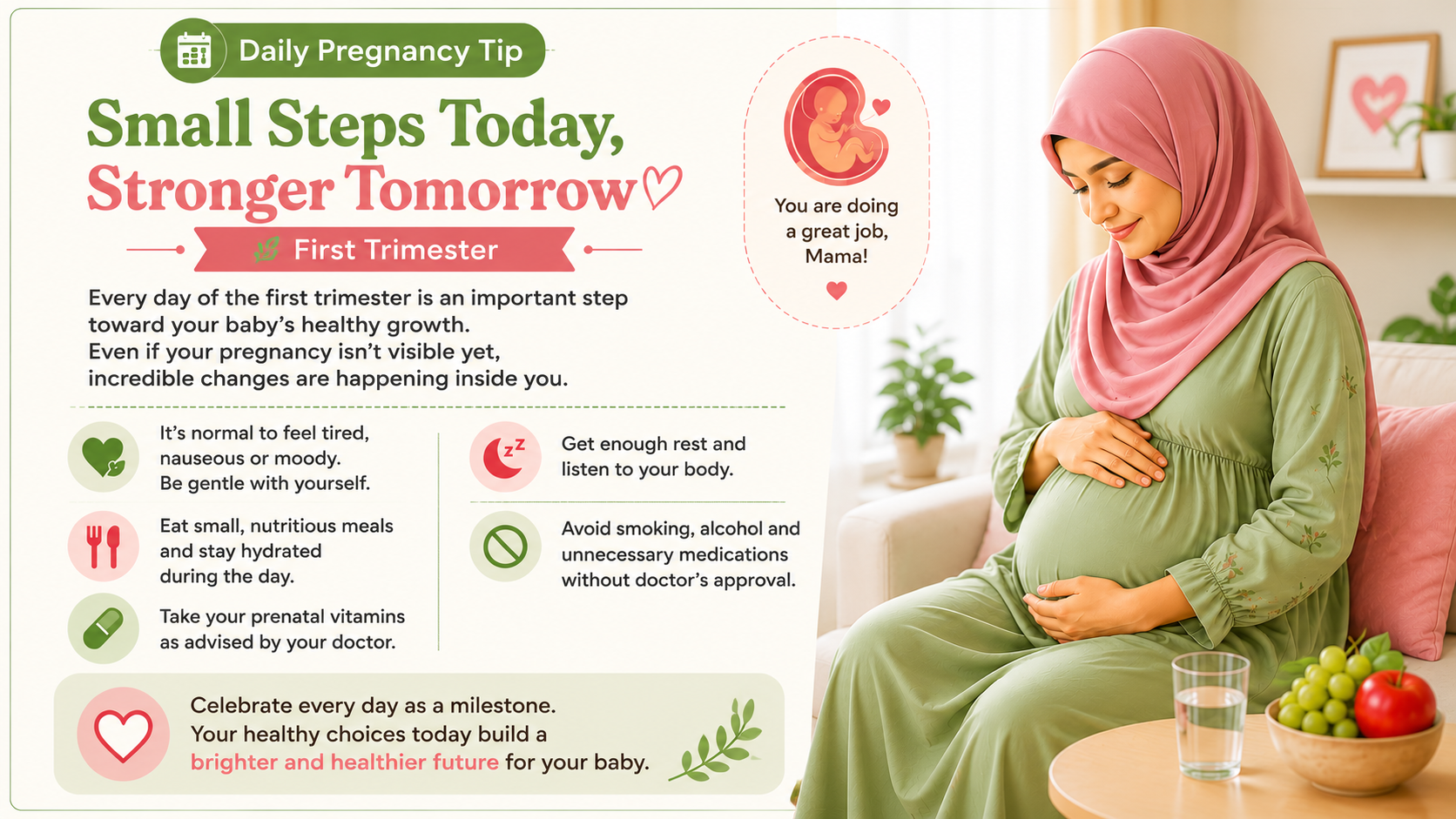 Daily Pregnancy Tip

Small Steps Today,
Stronger Tomorrow

First Trimester

Every day of the first trimester is an important step toward your baby's healthy growth. Even if your pregnancy isn't visible yet, incredible changes are happening inside you.

It's normal to feel tired, nauseous or moody. Be gentle with yourself.

Eat small, nutritious meals and stay hydrated during the day.

Take your prenatal vitamins as advised by your doctor.

Get enough rest and listen to your body.

Avoid smoking, alcohol and unnecessary medications without doctor's approval.

Celebrate every day as a milestone. Your healthy choices today build a brighter and healthier future for your baby.

You are doing a great job, Mama!